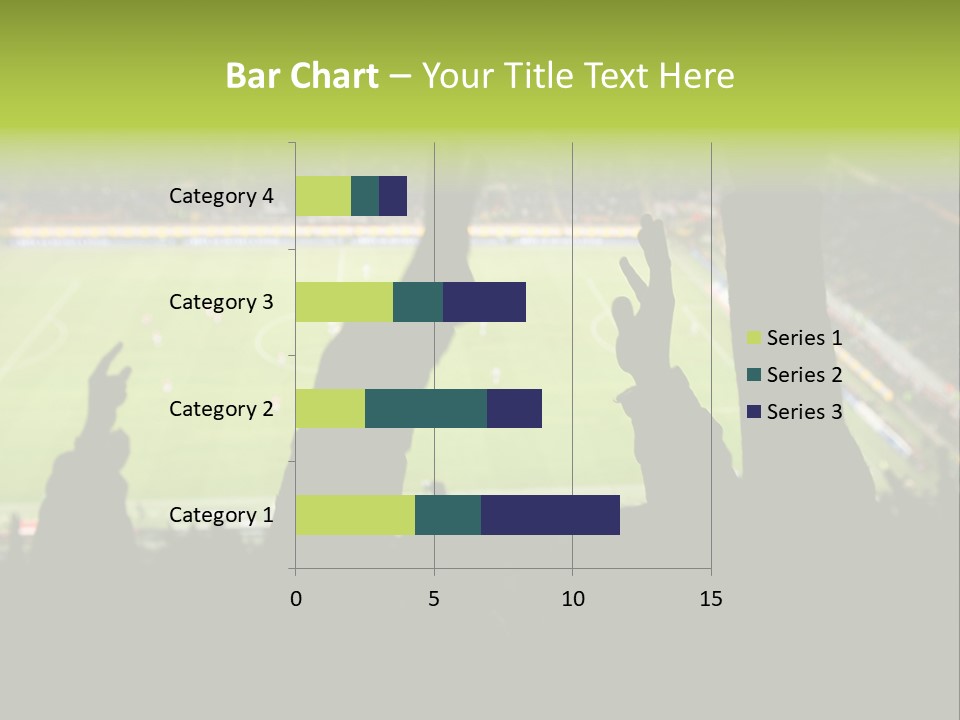 Bar Chart – Your Title Text Here

Category 4
Category 3
Category 2
Category 1

0
5
10
15

Series 1
Series 2
Series 3